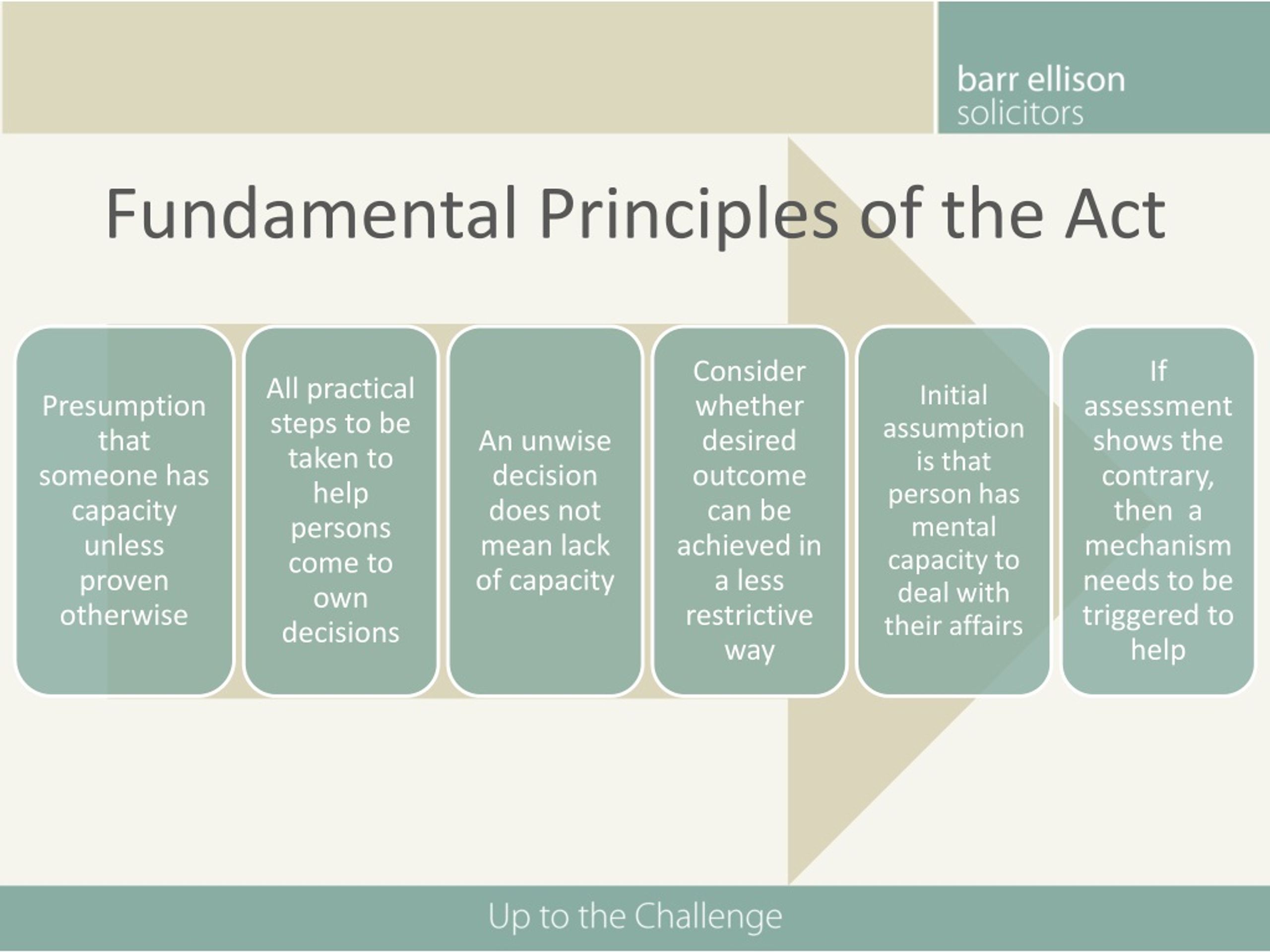 barr ellison
solicitors

Fundamental Principles of the Act

Presumption that someone has capacity unless proven otherwise

All practical steps to be taken to help persons come to own decisions

An unwise decision does not mean lack of capacity

Consider whether desired outcome can be achieved in a less restrictive way

Initial assumption is that person has mental capacity to deal with their affairs

If assessment shows the contrary, then a mechanism needs to be triggered to help

Up to the Challenge